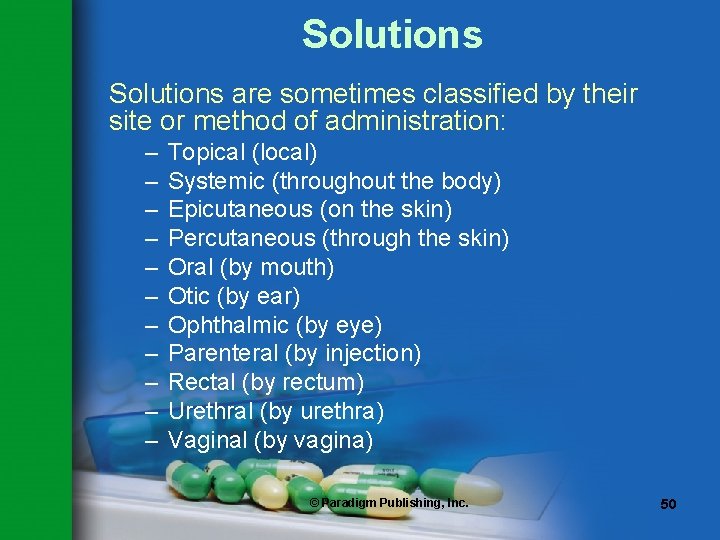 Solutions

Solutions are sometimes classified by their site or method of administration:

– Topical (local)
– Systemic (throughout the body)
– Epicutaneous (on the skin)
– Percutaneous (through the skin)
– Oral (by mouth)
– Otic (by ear)
– Ophthalmic (by eye)
– Parenteral (by injection)
– Rectal (by rectum)
– Urethral (by urethra)
– Vaginal (by vagina)

© Paradigm Publishing, Inc.

50